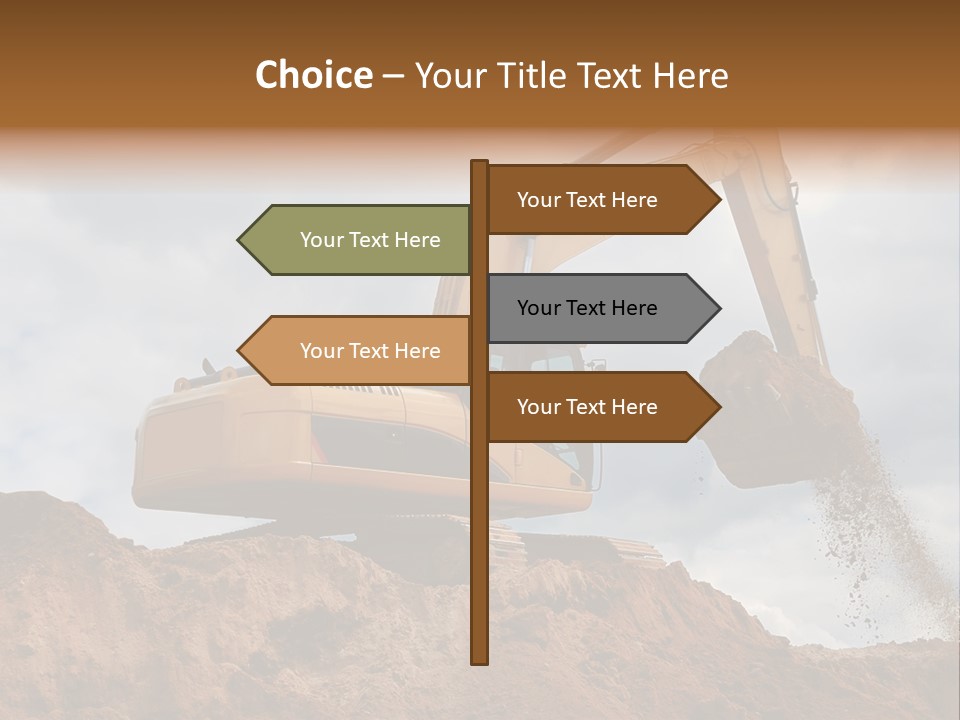 Choice – Your Title Text Here

Your Text Here

Your Text Here

Your Text Here

Your Text Here

Your Text Here